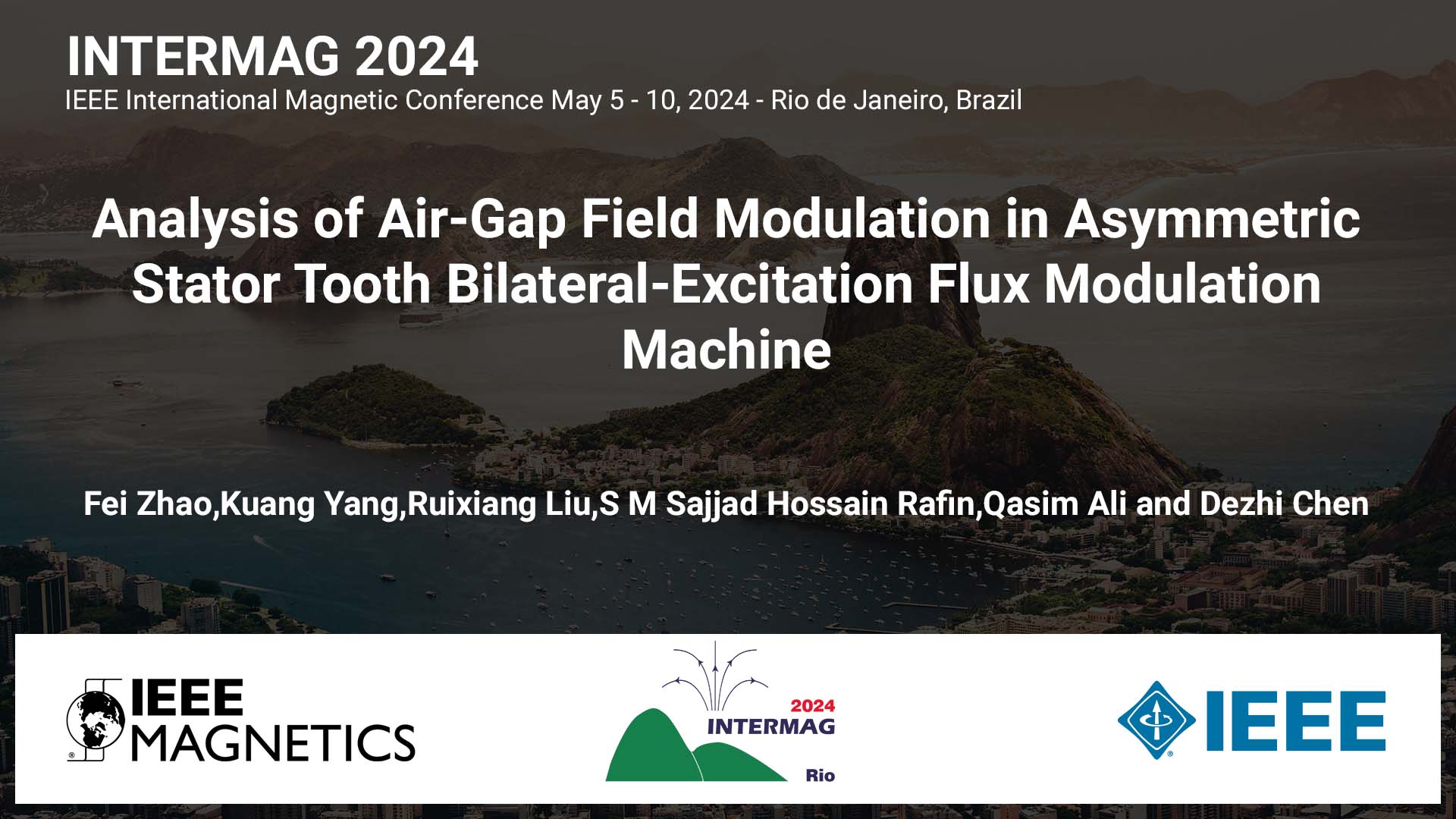 INTERMAG 2024
IEEE International Magnetic Conference May 5 - 10, 2024 - Rio de Janeiro, Brazil

Analysis of Air-Gap Field Modulation in Asymmetric Stator Tooth Bilateral-Excitation Flux Modulation Machine

Fei Zhao,Kuang Yang,Ruixiang Liu,S M Sajjad Hossain Rafin,Qasim Ali and Dezhi Chen

IEEE MAGNETICS

2024
INTERMAG
Rio

IEEE